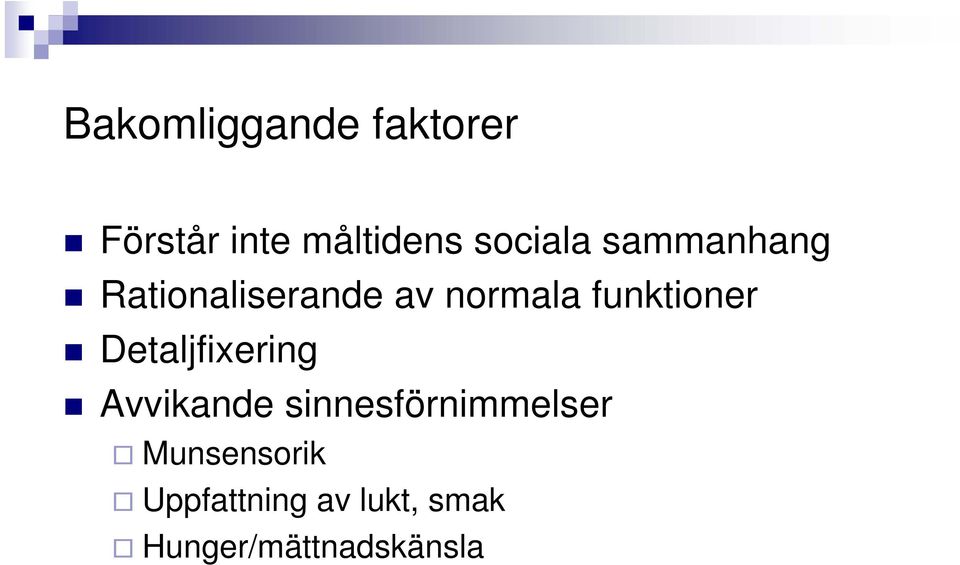 Bakomliggande faktorer

Förstår inte måltidens sociala sammanhang
Rationaliserande av normala funktioner
Detaljfixering
Avvikande sinnesförnimmelser
Munsensorik
Uppfattning av lukt, smak
Hunger/mättnadskänsla